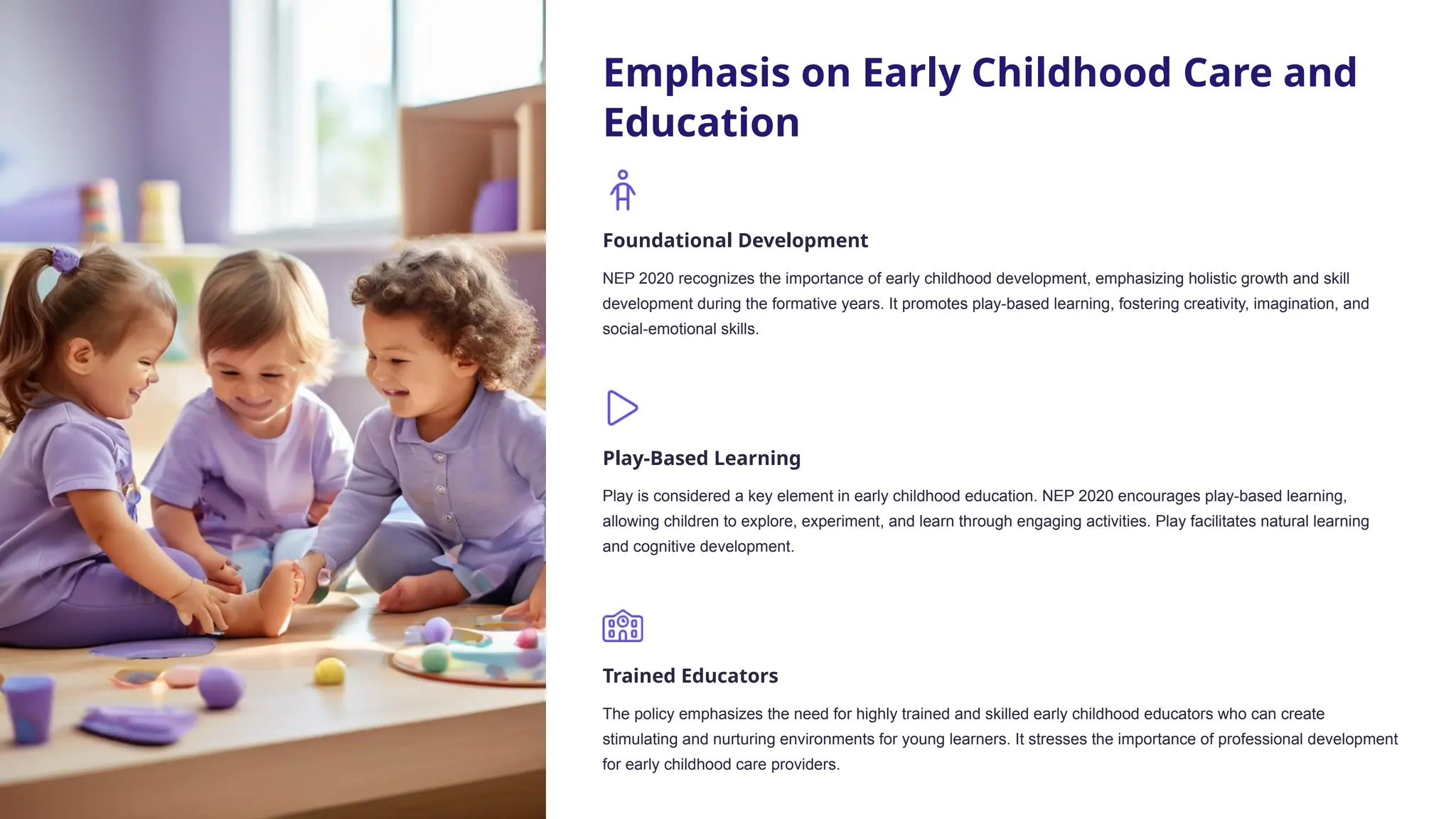 Emphasis on Early Childhood Care and Education

Foundational Development

NEP 2020 recognizes the importance of early childhood development, emphasizing holistic growth and skill development during the formative years. It promotes play-based learning, fostering creativity, imagination, and social-emotional skills.

Play-Based Learning

Play is considered a key element in early childhood education. NEP 2020 encourages play-based learning, allowing children to explore, experiment, and learn through engaging activities. Play facilitates natural learning and cognitive development.

Trained Educators

The policy emphasizes the need for highly trained and skilled early childhood educators who can create stimulating and nurturing environments for young learners. It stresses the importance of professional development for early childhood care providers.